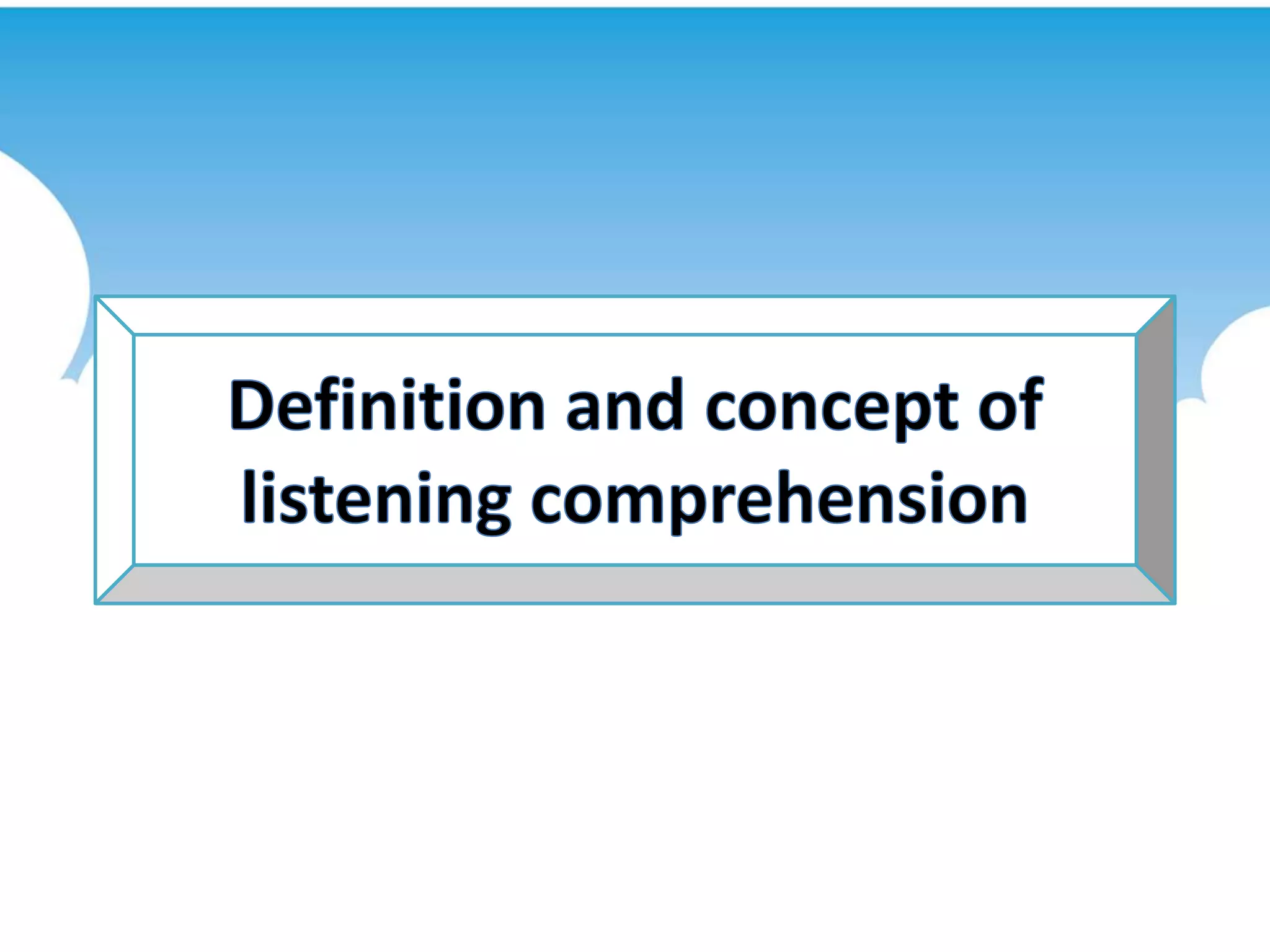 Definition and concept of listening comprehension